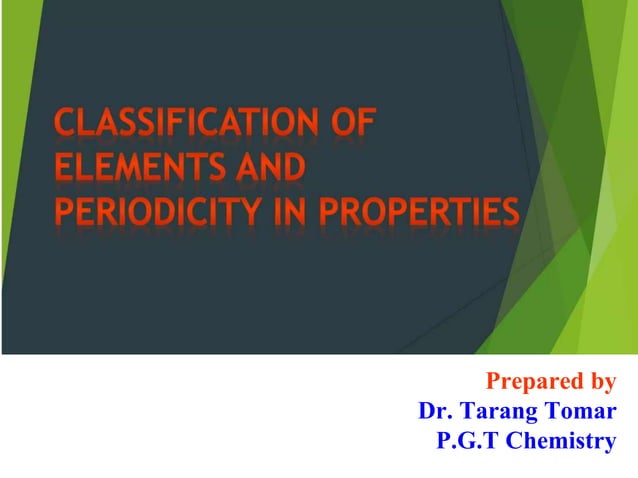 CLASSIFICATION OF ELEMENTS AND PERIODICITY IN PROPERTIES

Prepared by
Dr. Tarang Tomar
P.G.T Chemistry